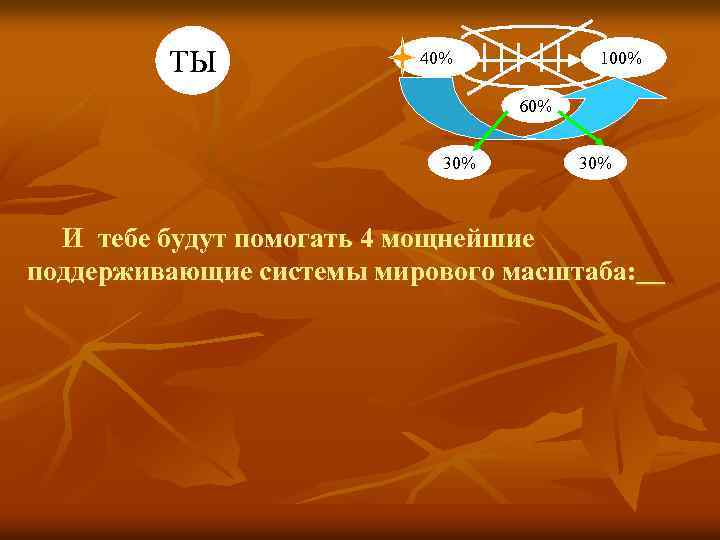 ТЫ

40%

100%

60%

30%

30%

И тебе будут помогать 4 мощнейшие поддерживающие системы мирового масштаба:__